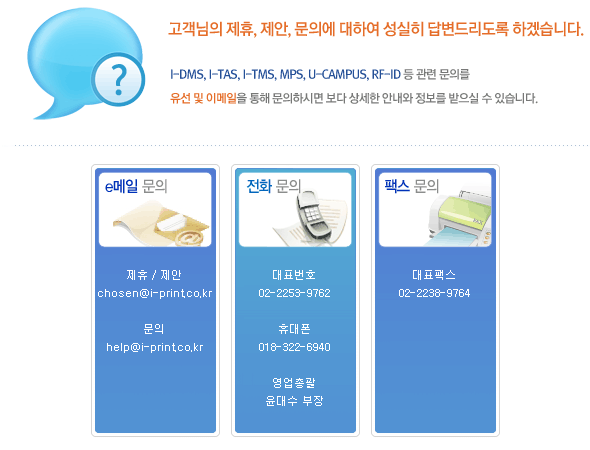 ?

고객님의 제휴, 제안, 문의에 대하여 성실히 답변드리도록 하겠습니다.

I-DMS, I-TAS, I-TMS, MPS, U-CAMPUS, RF-ID 등 관련 문의를 유선 및 이메일을 통해 문의하시면 보다 상세한 안내와 정보를 받으실 수 있습니다.

e메일 문의

제휴 / 제안
chosen@i-print.co.kr

문의
help@i-print.co.kr

전화 문의

대표번호
02-2253-9762

휴대폰
018-322-6940

영업총괄
윤대수 부장

팩스 문의

대표팩스
02-2238-9764